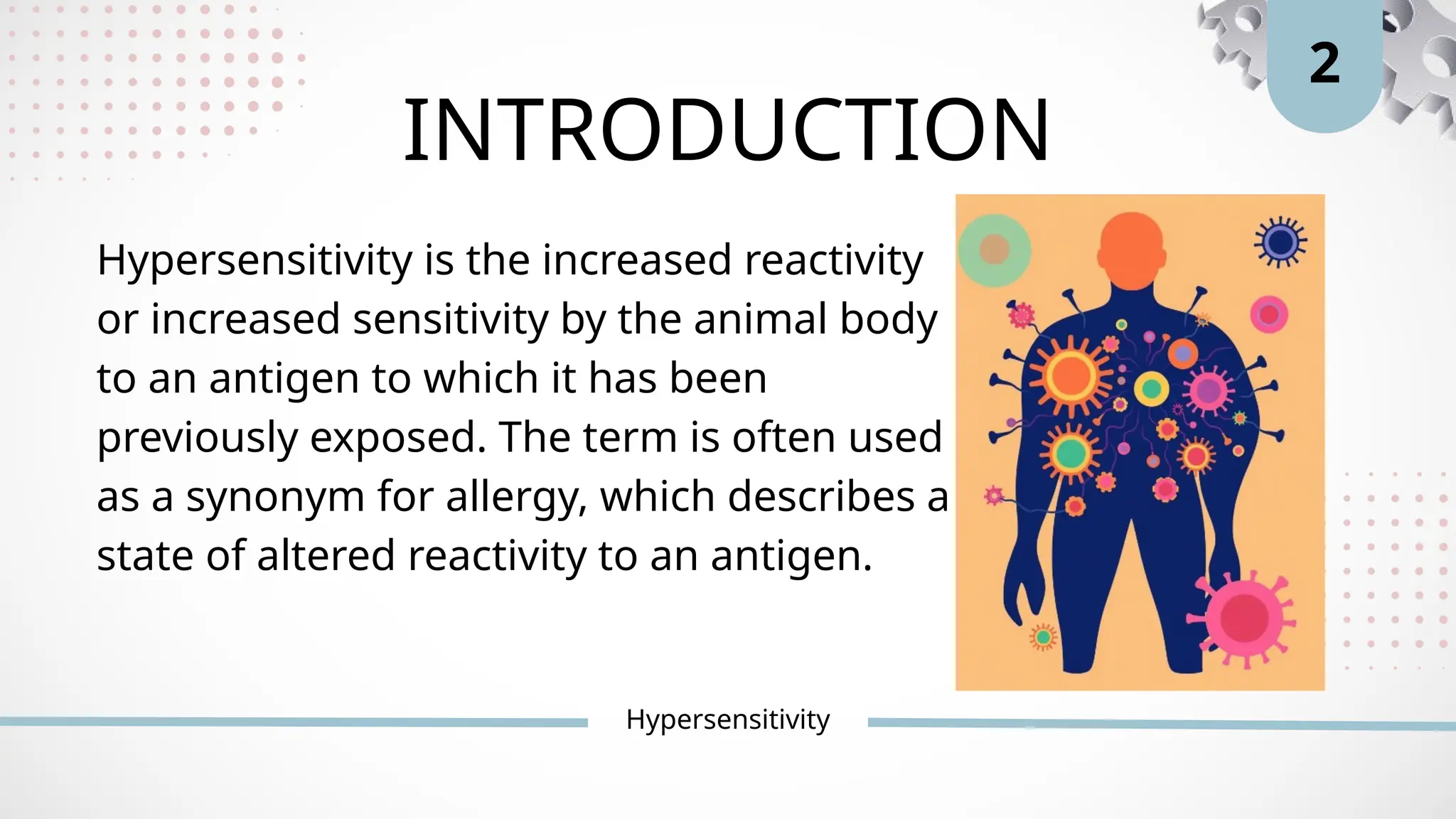 2

INTRODUCTION

Hypersensitivity is the increased reactivity or increased sensitivity by the animal body to an antigen to which it has been previously exposed. The term is often used as a synonym for allergy, which describes a state of altered reactivity to an antigen.

Hypersensitivity